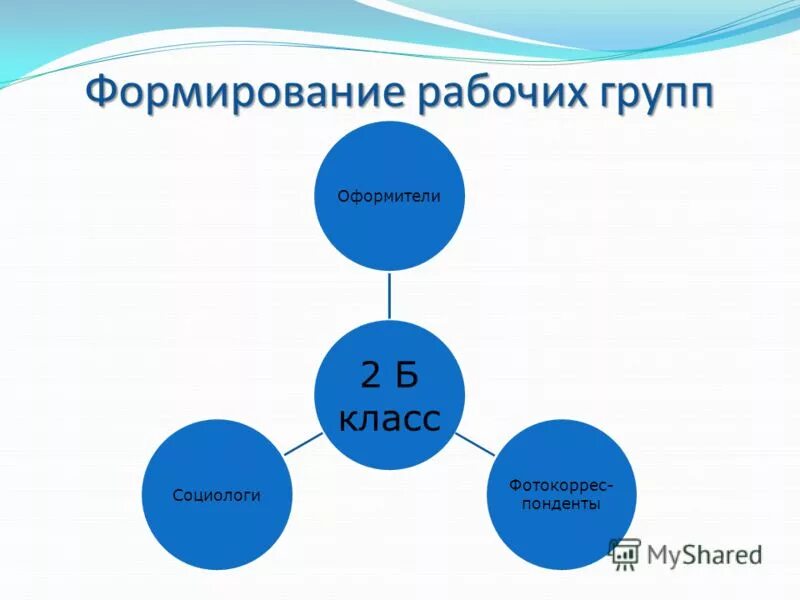 Формирование рабочих групп

Оформители

2 Б класс

Социологи

Фотокорреспонденты

MyShared